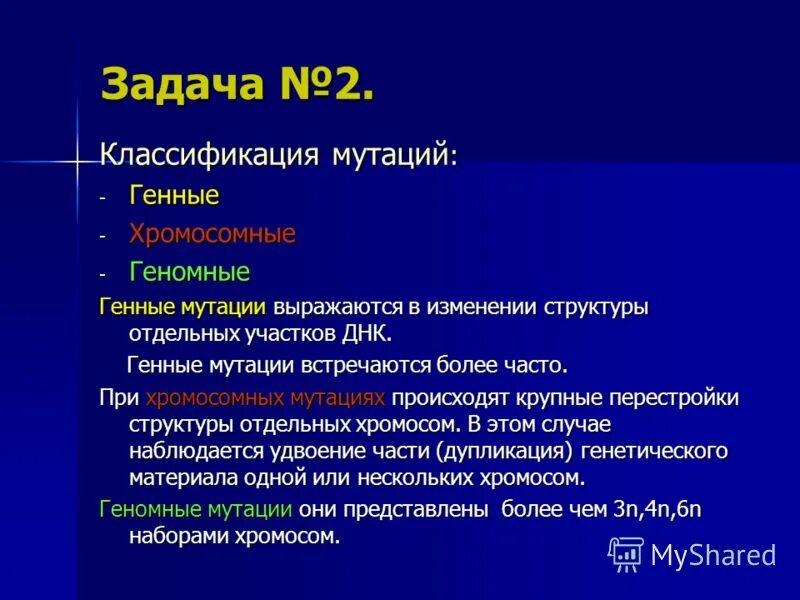 Задача №2.

Классификация мутаций:

- Генные
- Хромосомные
- Геномные

Генные мутации выражаются в изменении структуры отдельных участков ДНК.

Генные мутации встречаются более часто.

При хромосомных мутациях происходят крупные перестройки структуры отдельных хромосом. В этом случае наблюдается удвоение части (дупликация) генетического материала одной или нескольких хромосом.

Геномные мутации они представлены более чем 3n,4n,6n наборами хромосом.

MyShared